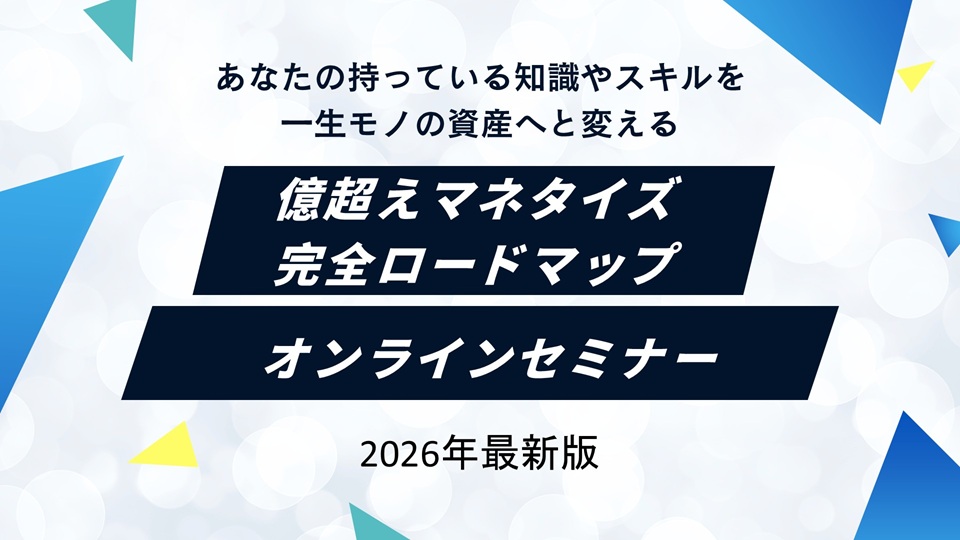 あなたの持っている知識やスキルを
一生モノの資産へと変える

億超えマネタイズ
完全ロードマップ

オンラインセミナー

2026年最新版